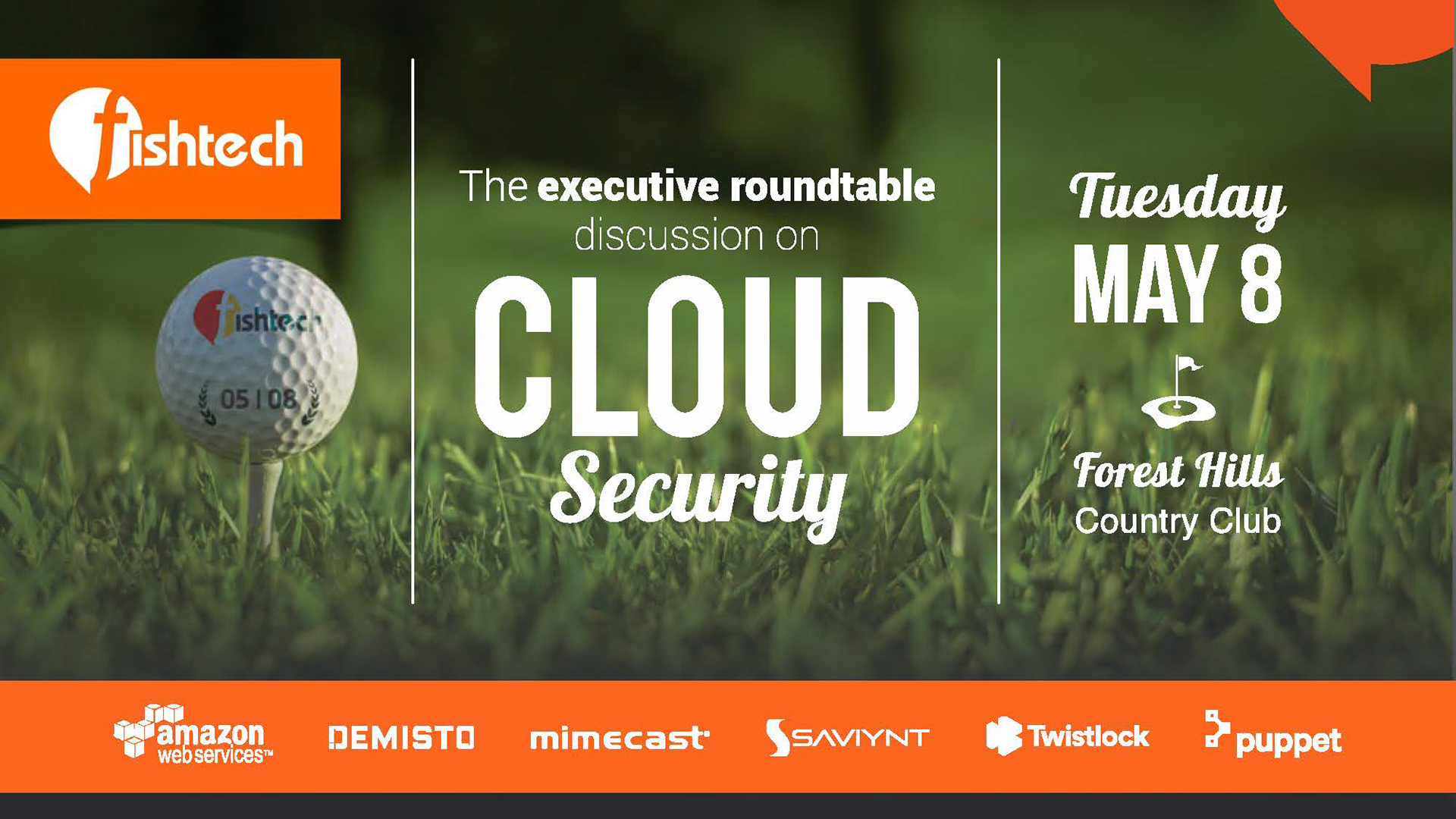 fishtech

fishtech
05 | 08

The executive roundtable discussion on
CLOUD
Security

Tuesday
MAY 8

Forest Hills
Country Club

amazon web services™ DEMISTO mimecast SAVIYNT Twistlock puppet